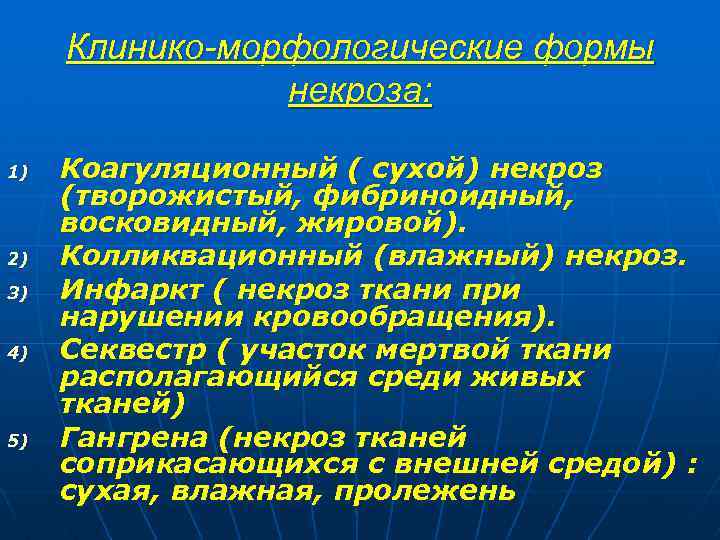 Клинико-морфологические формы некроза:

1) Коагуляционный ( сухой) некроз (творожистый, фибриноидный, восковидный, жировой).

2) Колликвационный (влажный) некроз.

3) Инфаркт ( некроз ткани при нарушении кровообращения).

4) Секвестр ( участок мертвой ткани располагающийся среди живых тканей)

5) Гангрена (некроз тканей соприкасающихся с внешней средой) : сухая, влажная, пролежень